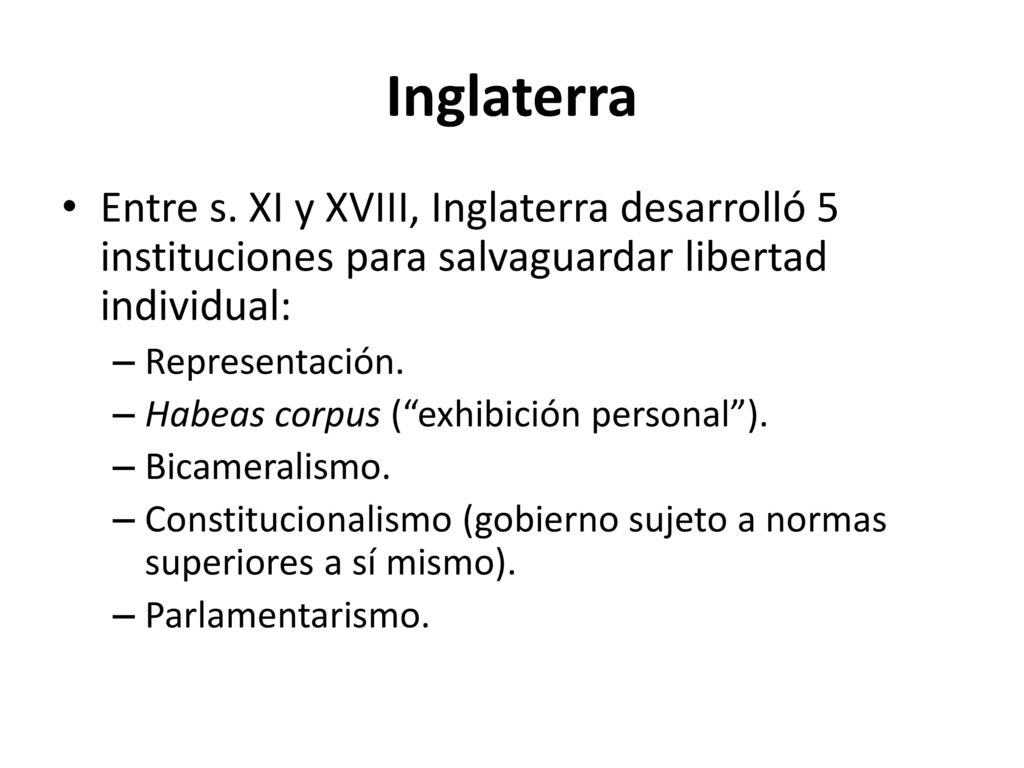 Inglaterra

• Entre s. XI y XVIII, Inglaterra desarrolló 5 instituciones para salvaguardar libertad individual:
– Representación.
– Habeas corpus (“exhibición personal”).
– Bicameralismo.
– Constitucionalismo (gobierno sujeto a normas superiores a sí mismo).
– Parlamentarismo.